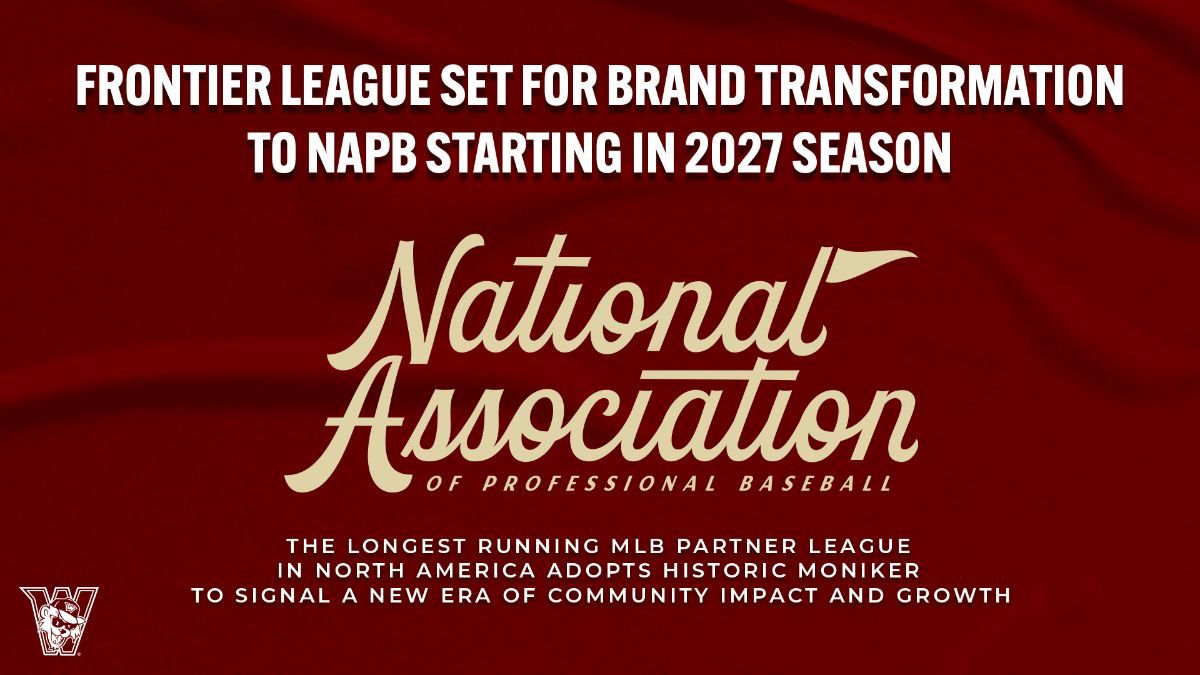 FRONTIER LEAGUE SET FOR BRAND TRANSFORMATION TO NAPB STARTING IN 2027 SEASON

National Association
OF PROFESSIONAL BASEBALL

THE LONGEST RUNNING MLB PARTNER LEAGUE IN NORTH AMERICA ADOPTS HISTORIC MONIKER TO SIGNAL A NEW ERA OF COMMUNITY IMPACT AND GROWTH

W